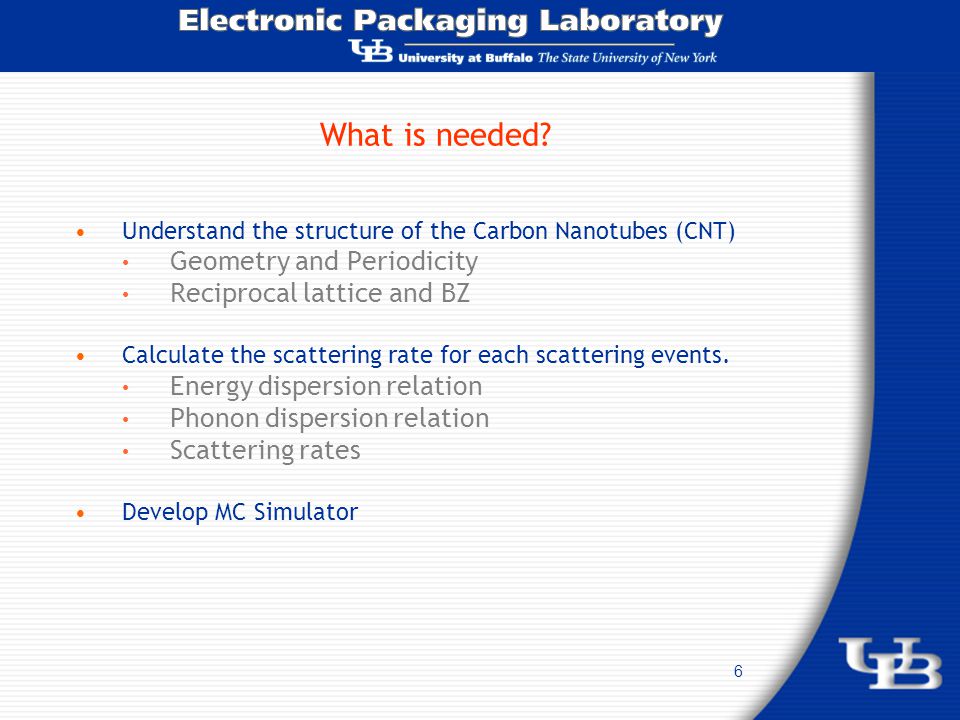 Electronic Packaging Laboratory
UB University at Buffalo The State University of New York

What is needed?

• Understand the structure of the Carbon Nanotubes (CNT)
  • Geometry and Periodicity
  • Reciprocal lattice and BZ

• Calculate the scattering rate for each scattering events.
  • Energy dispersion relation
  • Phonon dispersion relation
  • Scattering rates

• Develop MC Simulator

6

UB